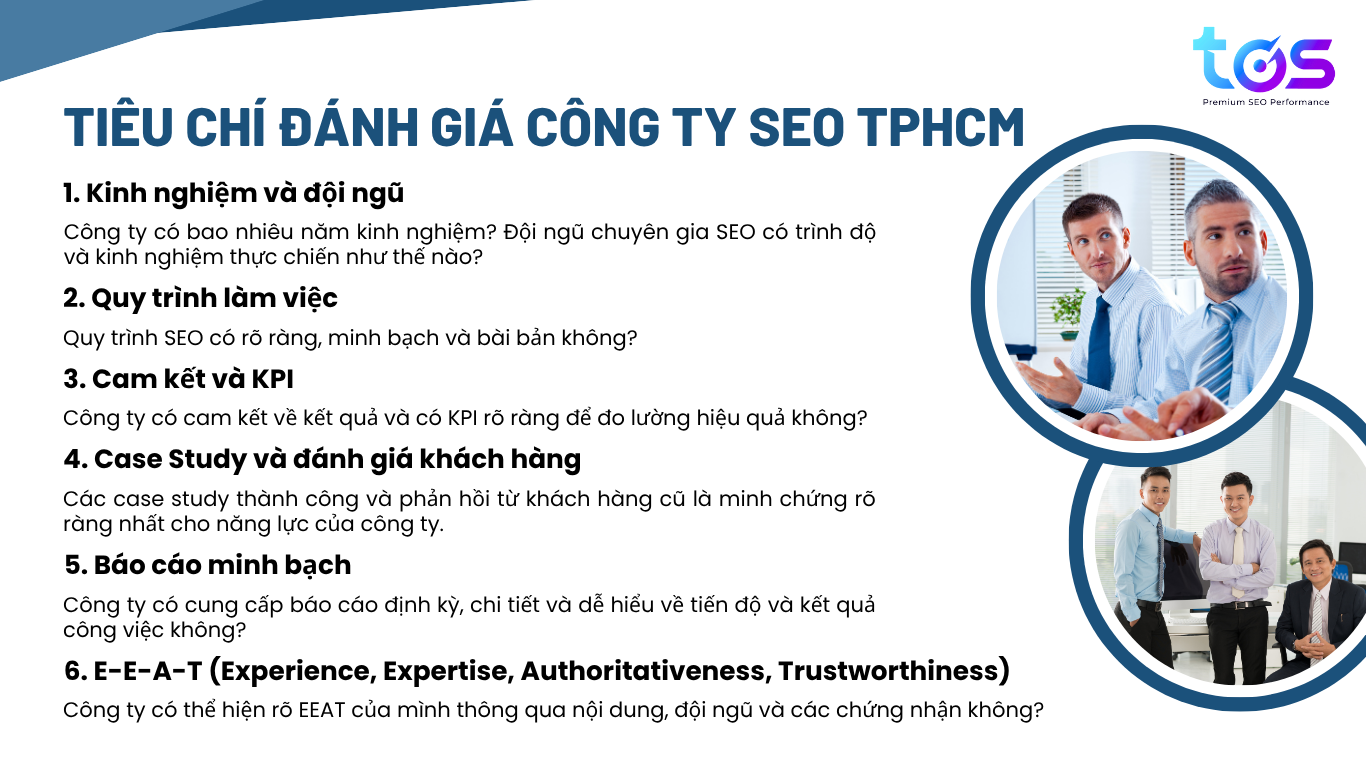 tos
Premium SEO Performance

TIÊU CHÍ ĐÁNH GIÁ CÔNG TY SEO TPHCM

1. Kinh nghiệm và đội ngũ

Công ty có bao nhiêu năm kinh nghiệm? Đội ngũ chuyên gia SEO có trình độ và kinh nghiệm thực chiến như thế nào?

2. Quy trình làm việc

Quy trình SEO có rõ ràng, minh bạch và bài bản không?

3. Cam kết và KPI

Công ty có cam kết về kết quả và có KPI rõ ràng để đo lường hiệu quả không?

4. Case Study và đánh giá khách hàng

Các case study thành công và phản hồi từ khách hàng cũ là minh chứng rõ ràng nhất cho năng lực của công ty.

5. Báo cáo minh bạch

Công ty có cung cấp báo cáo định kỳ, chi tiết và dễ hiểu về tiến độ và kết quả công việc không?

6. E-E-A-T (Experience, Expertise, Authoritativeness, Trustworthiness)

Công ty có thể hiện rõ EEAT của mình thông qua nội dung, đội ngũ và các chứng nhận không?